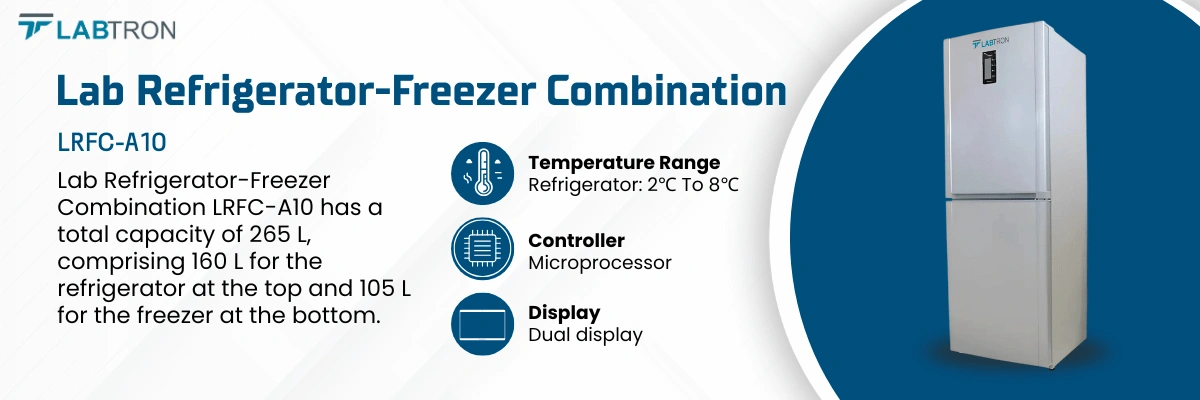 LABTRON

Lab Refrigerator-Freezer Combination

LRFC-A10

Lab Refrigerator-Freezer Combination LRFC-A10 has a total capacity of 265 L, comprising 160 L for the refrigerator at the top and 105 L for the freezer at the bottom.

Temperature Range
Refrigerator: 2°C To 8°C

Controller
Microprocessor

Display
Dual display

LABTRON